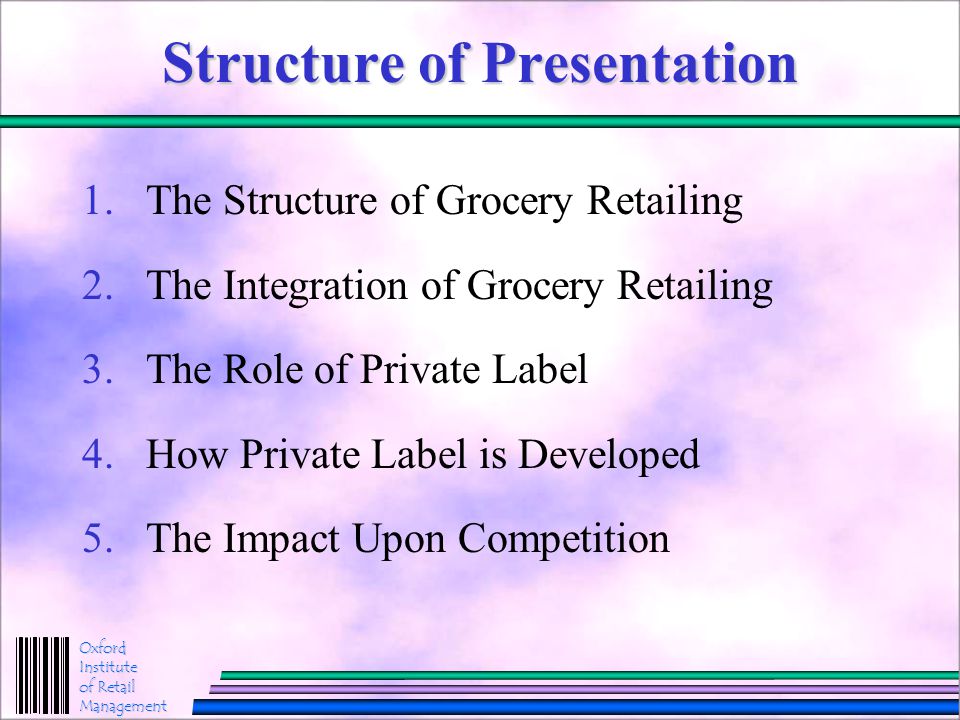 Structure of Presentation

1. The Structure of Grocery Retailing
2. The Integration of Grocery Retailing
3. The Role of Private Label
4. How Private Label is Developed
5. The Impact Upon Competition

Oxford Institute of Retail Management